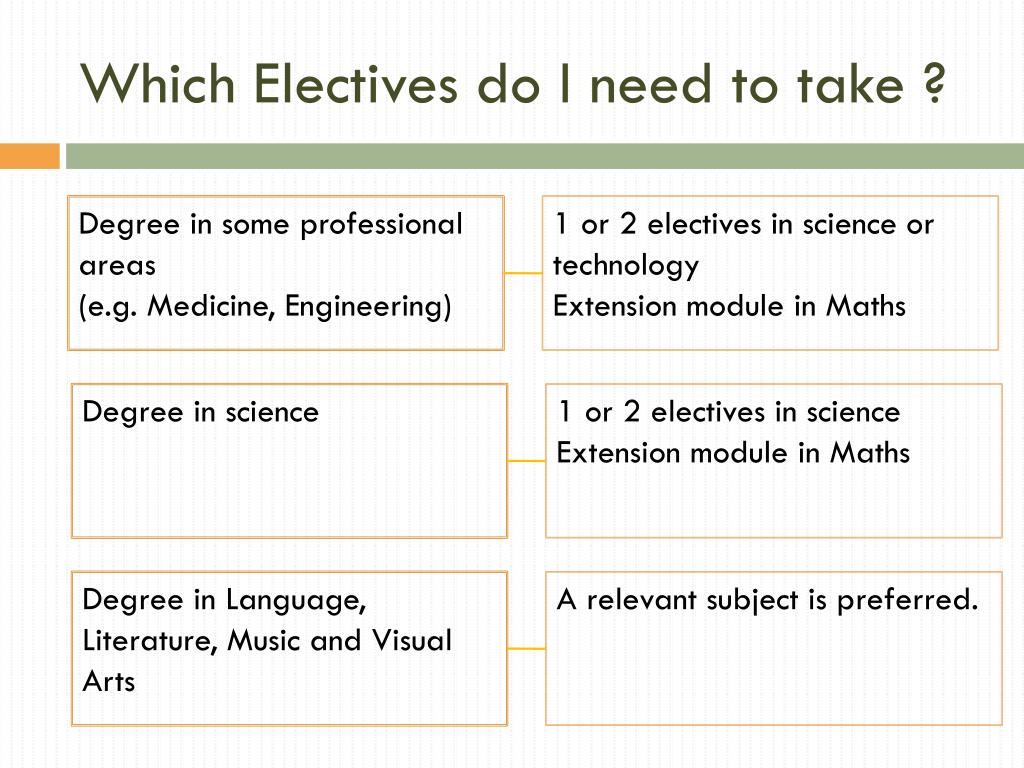 Which Electives do I need to take ?

Degree in some professional areas
(e.g. Medicine, Engineering)

1 or 2 electives in science or technology
Extension module in Maths

Degree in science

1 or 2 electives in science
Extension module in Maths

Degree in Language, Literature, Music and Visual Arts

A relevant subject is preferred.